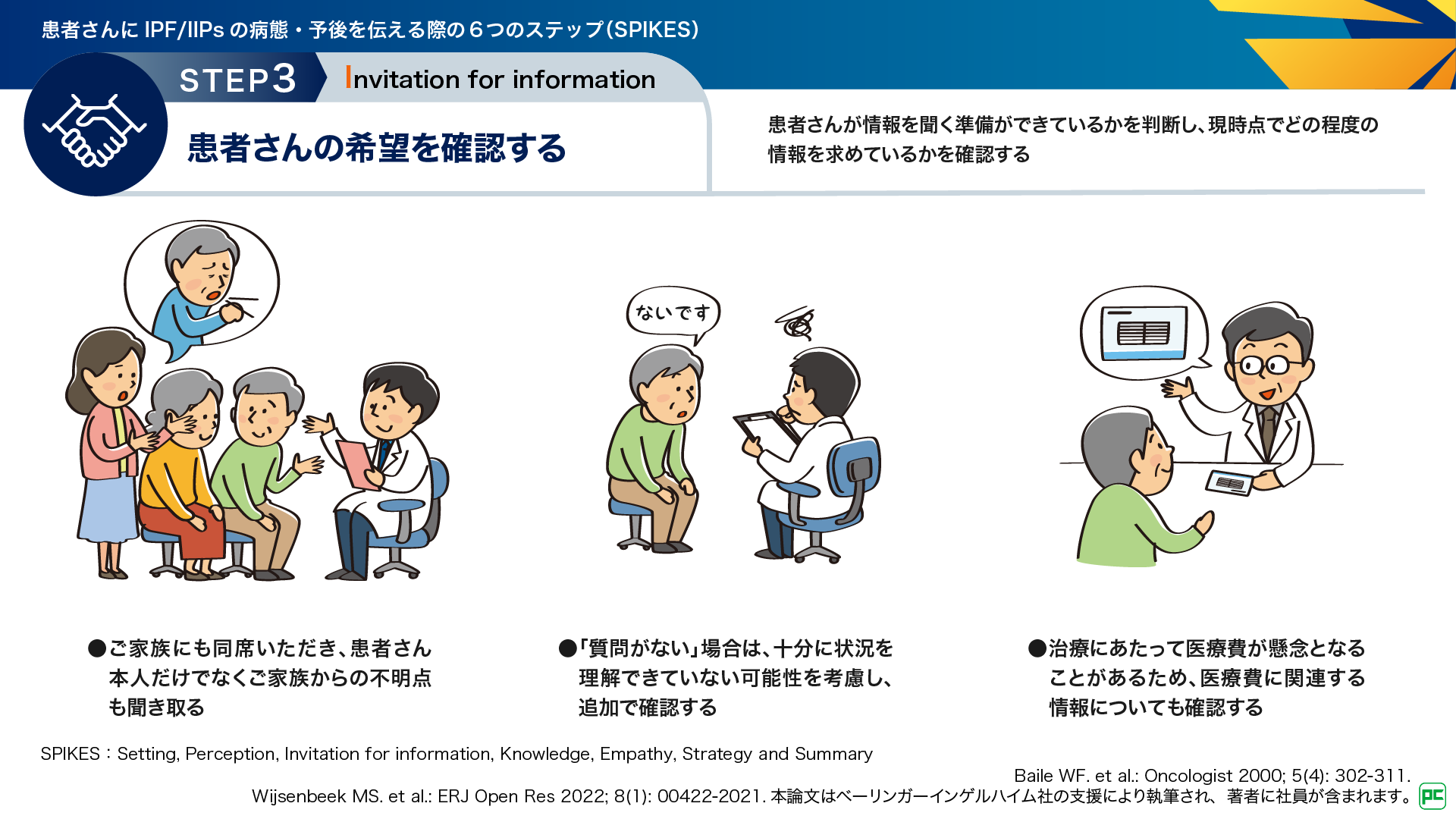 患者さんに IPF/IIPs の病態・予後を伝える際の６つのステップ(SPIKES)

STEP3 Invitation for information

患者さんの希望を確認する

患者さんが情報を聞く準備ができているかを判断し、現時点でどの程度の情報を求めているかを確認する

ないです

●ご家族にも同席いただき、患者さん本人だけでなくご家族からの不明点も聞き取る

●「質問がない」場合は、十分に状況を理解できていない可能性を考慮し、追加で確認する

●治療にあたって医療費が懸念となることがあるため、医療費に関連する情報についても確認する

SPIKES：Setting, Perception, Invitation for information, Knowledge, Empathy, Strategy and Summary

Baile WF. et al.: Oncologist 2000; 5(4): 302-311.
Wijsenbeek MS. et al.: ERJ Open Res 2022; 8(1): 00422-2021. 本論文はベーリンガーインゲルハイム社の支援により執筆され、著者に社員が含まれます。

PC